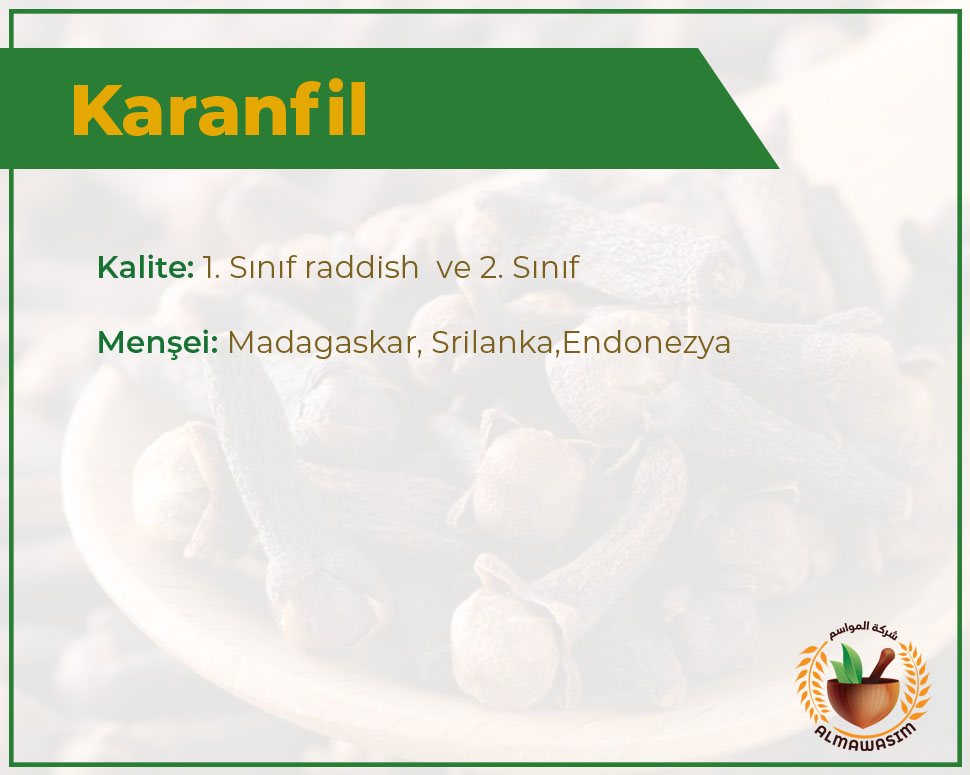 Karanfil

Kalite: 1. Sınıf raddish ve 2. Sınıf

Menşei: Madagaskar, Srilanka,Endonezya

شركة المواسم
ALMAWASIM